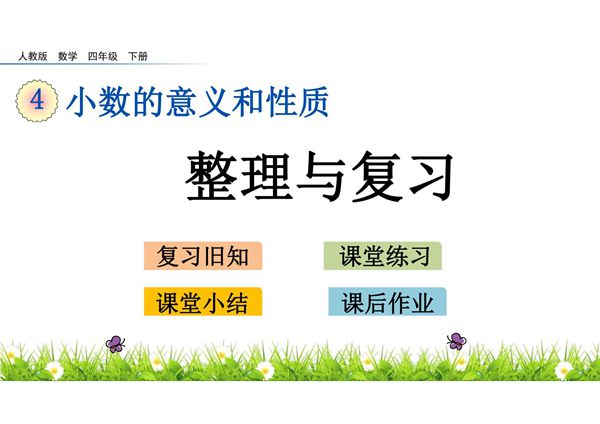 人教版 数学 四年级 下册

4 小数的意义和性质

整理与复习

复习旧知

课堂练习

课堂小结

课后作业